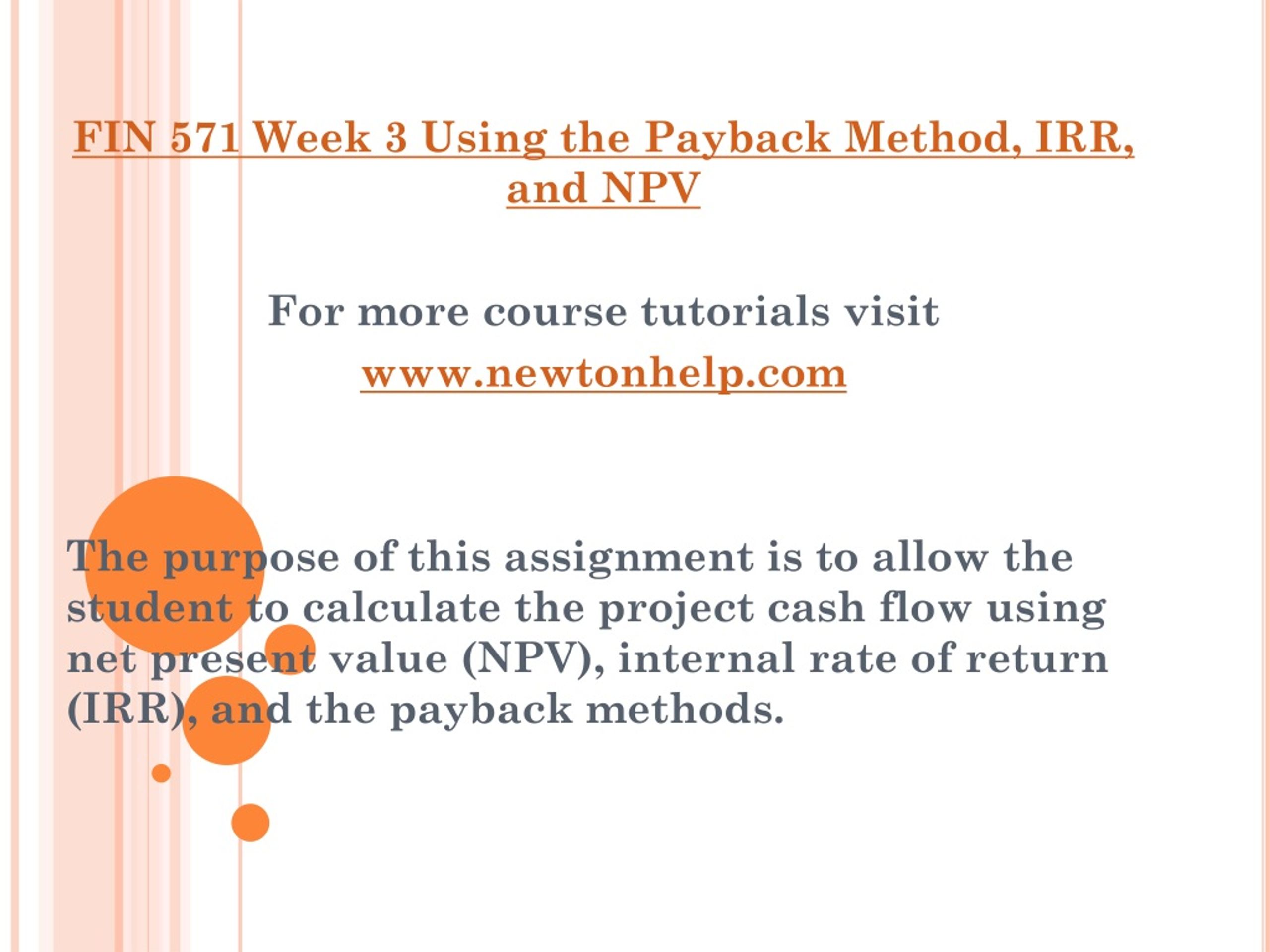 FIN 571 Week 3 Using the Payback Method, IRR, and NPV

For more course tutorials visit
www.newtonhelp.com

The purpose of this assignment is to allow the student to calculate the project cash flow using net present value (NPV), internal rate of return (IRR), and the payback methods.